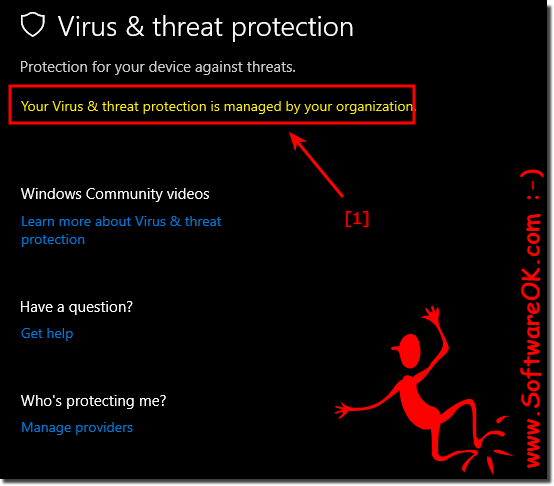 Virus & threat protection

Protection for your device against threats.

Your Virus & threat protection is managed by your organization.

[1]

Windows Community videos

Learn more about Virus & threat protection

Have a question?

Get help

Who's protecting me?

Manage providers

www.SoftwareOK.com :-)